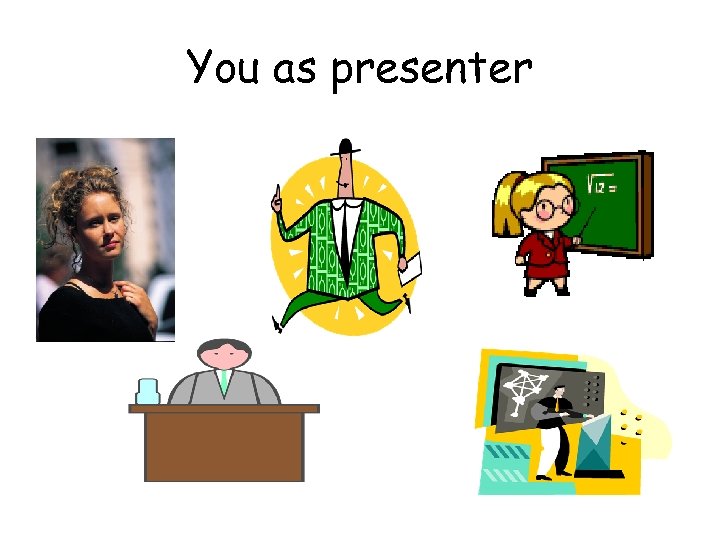 You as presenter

$\sqrt{12} =$